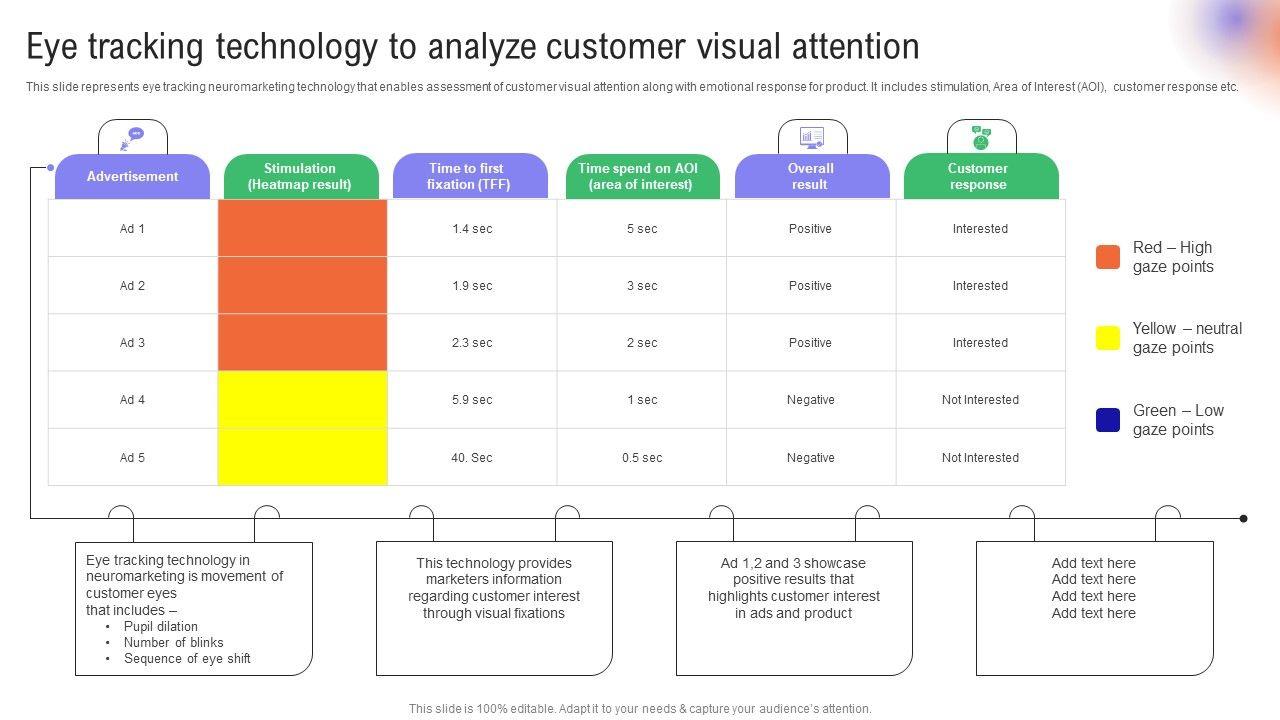 Eye tracking technology to analyze customer visual attention

This slide represents eye tracking neuromarketing technology that enables assessment of customer visual attention along with emotional response for product. It includes stimulation, Area of Interest (AOI), customer response etc.

| Advertisement | Stimulation (Heatmap result) | Time to first fixation (TFF) | Time spend on AOI (area of interest) | Overall result | Customer response |
|---|---|---|---|---|---|
| Ad 1 | | 1.4 sec | 5 sec | Positive | Interested |
| Ad 2 | | 1.9 sec | 3 sec | Positive | Interested |
| Ad 3 | | 2.3 sec | 2 sec | Positive | Interested |
| Ad 4 | | 5.9 sec | 1 sec | Negative | Not Interested |
| Ad 5 | | 40. Sec | 0.5 sec | Negative | Not Interested |

Red – High gaze points

Yellow – neutral gaze points

Green – Low gaze points

Eye tracking technology in neuromarketing is movement of customer eyes that includes –
• Pupil dilation
• Number of blinks
• Sequence of eye shift

This technology provides marketers information regarding customer interest through visual fixations

Ad 1,2 and 3 showcase positive results that highlights customer interest in ads and product

Add text here
Add text here
Add text here
Add text here

This slide is 100% editable. Adapt it to your needs & capture your audience's attention.